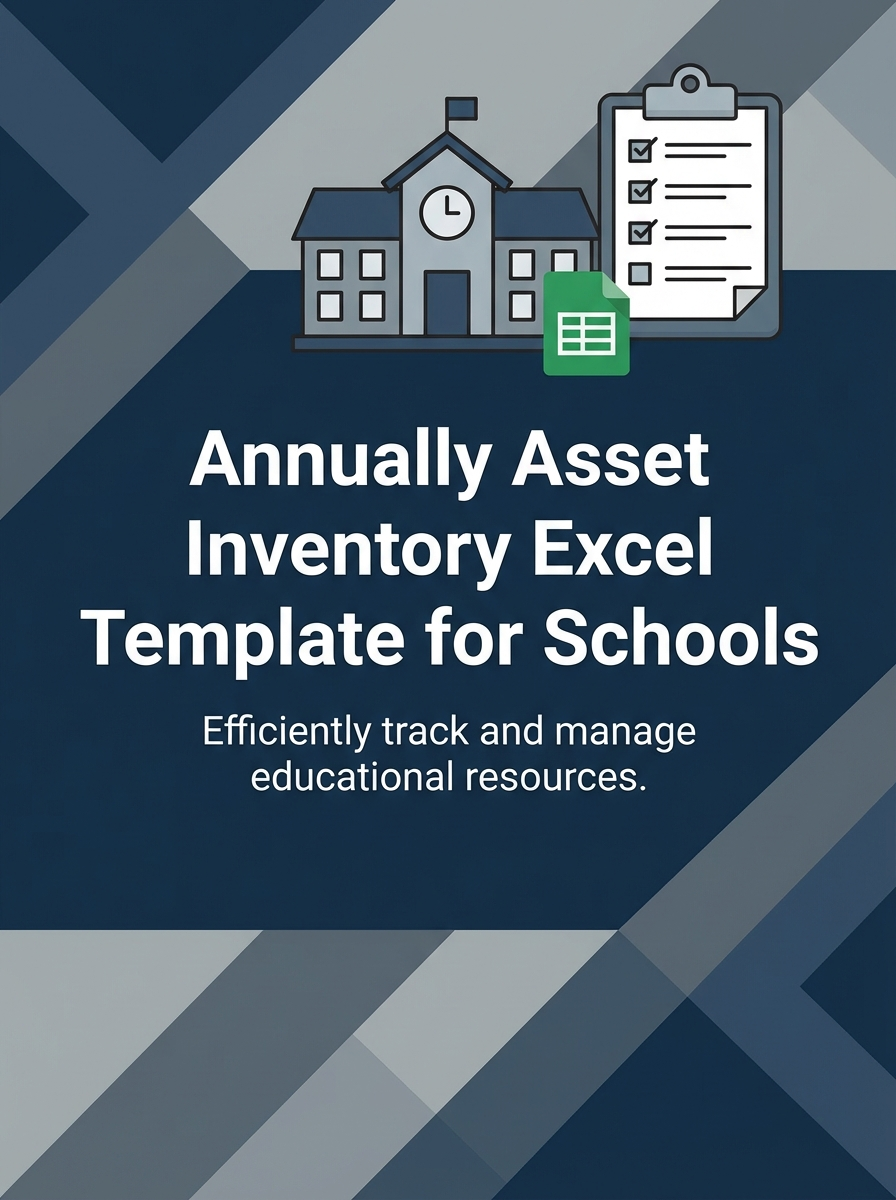 Annually Asset Inventory Excel Template for Schools

Efficiently track and manage educational resources.